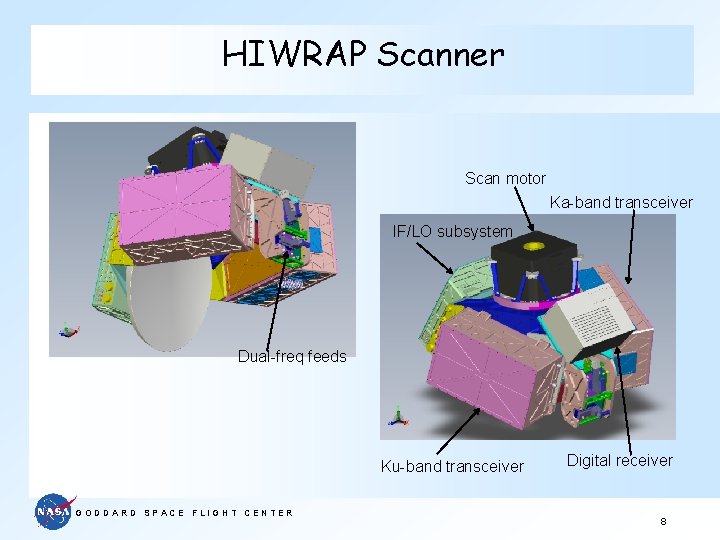 HIWRAP Scanner

Dual-freq feeds

Scan motor

Ka-band transceiver

IF/LO subsystem

Ku-band transceiver

Digital receiver

NASA

GODDARD SPACE FLIGHT CENTER

8